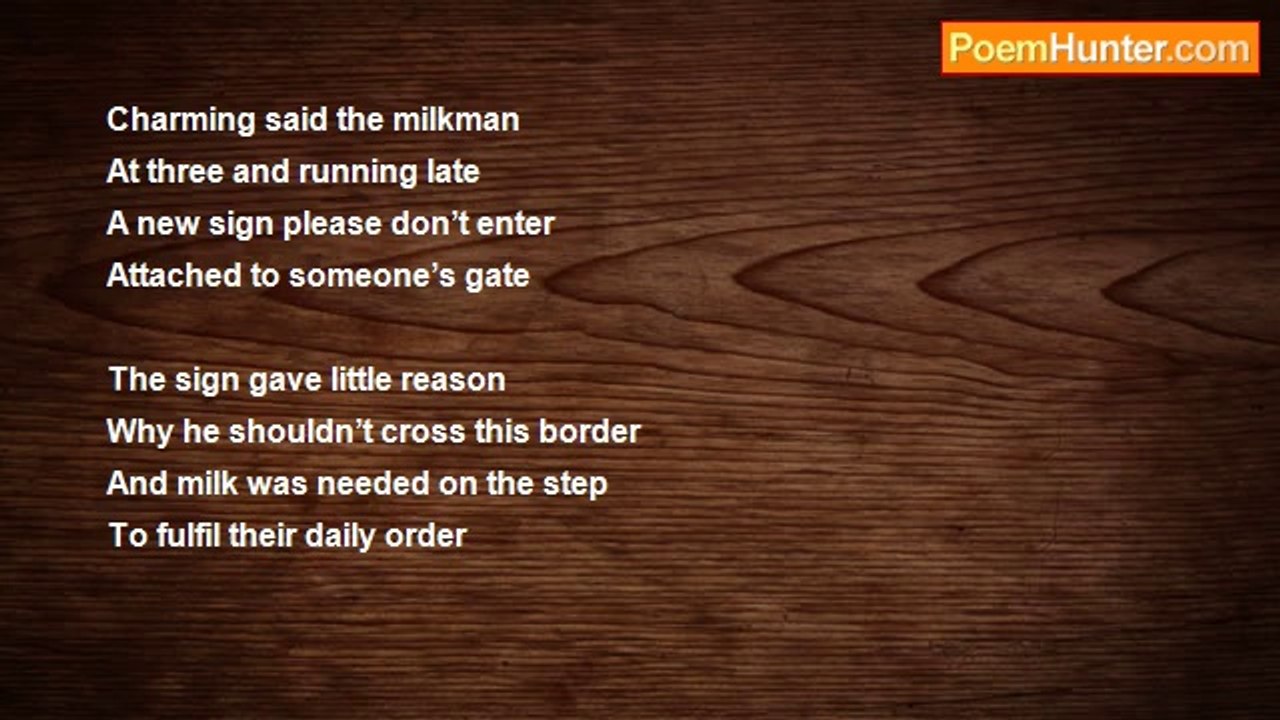 PoemHunter.com

Charming said the milkman
At three and running late
A new sign please don't enter
Attached to someone's gate

The sign gave little reason
Why he shouldn't cross this border
And milk was needed on the step
To fulfil their daily order